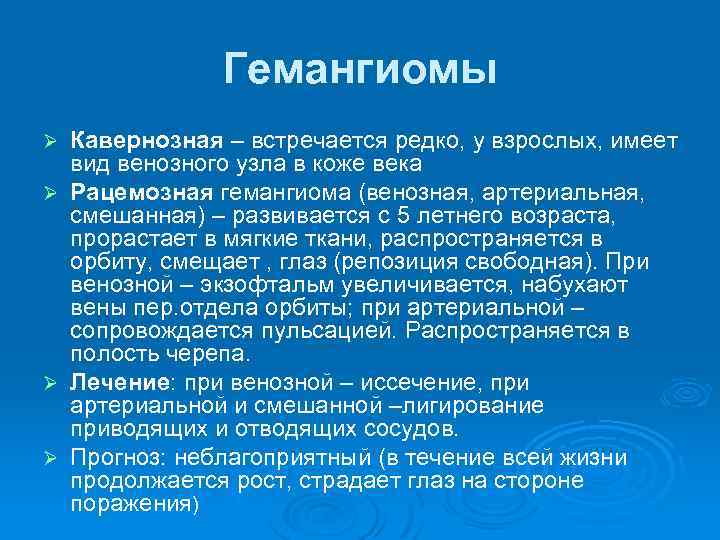 Гемангиомы

➢ Кавернозная – встречается редко, у взрослых, имеет вид венозного узла в коже века

➢ Рацемозная гемангиома (венозная, артериальная, смешанная) – развивается с 5 летнего возраста, прорастает в мягкие ткани, распространяется в орбиту, смещает , глаз (репозиция свободная). При венозной – экзофтальм увеличивается, набухают вены пер.отдела орбиты; при артериальной – сопровождается пульсацией. Распространяется в полость черепа.

➢ Лечение: при венозной – иссечение, при артериальной и смешанной –лигирование приводящих и отводящих сосудов.

➢ Прогноз: неблагоприятный (в течение всей жизни продолжается рост, страдает глаз на стороне поражения)